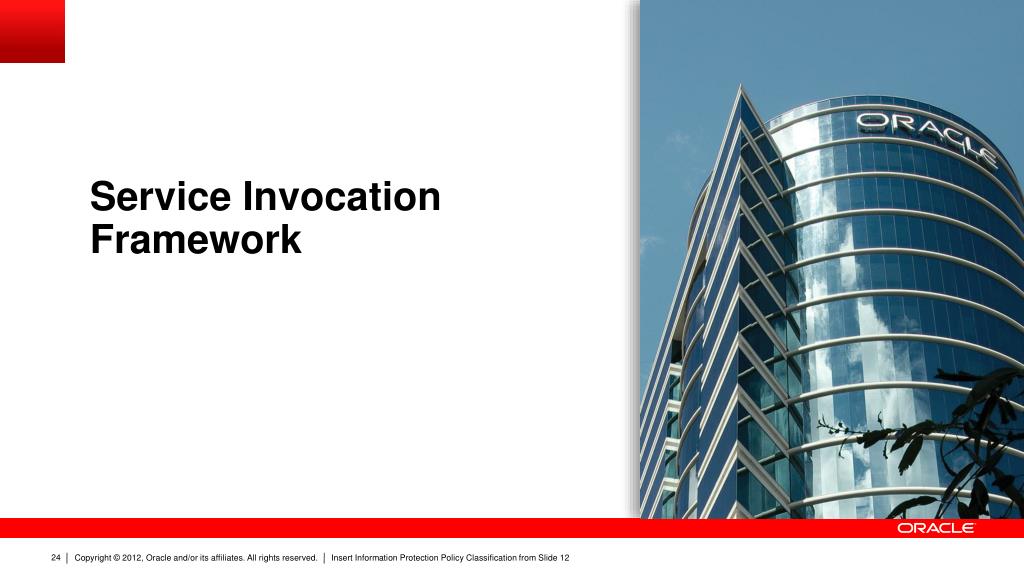 Service Invocation Framework

ORACLE

ORACLE

24 | Copyright © 2012, Oracle and/or its affiliates. All rights reserved. | Insert Information Protection Policy Classification from Slide 12